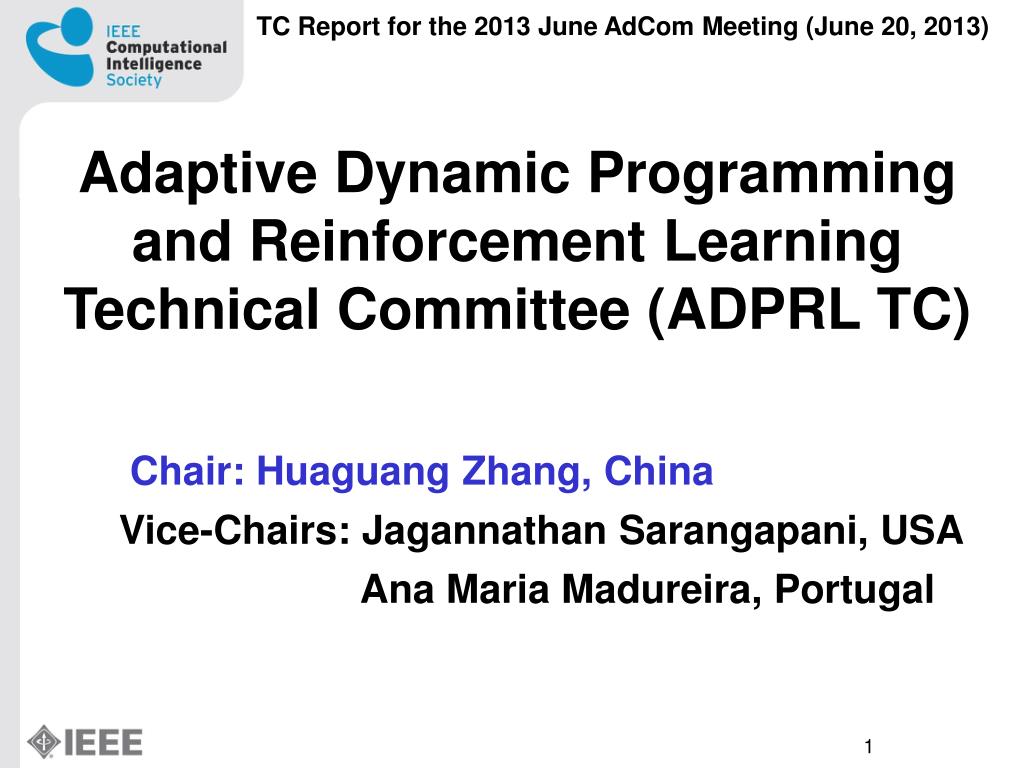 IEEE Computational Intelligence Society

TC Report for the 2013 June AdCom Meeting (June 20, 2013)

Adaptive Dynamic Programming and Reinforcement Learning Technical Committee (ADPRL TC)

Chair: Huaguang Zhang, China
Vice-Chairs: Jagannathan Sarangapani, USA
Ana Maria Madureira, Portugal

IEEE

1